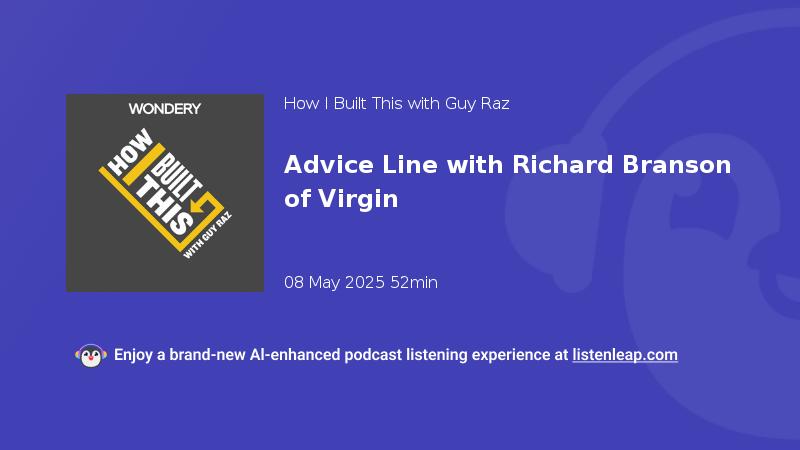 WONDERY

HOW I BUILT THIS WITH GUY RAZ

How I Built This with Guy Raz

Advice Line with Richard Branson of Virgin

08 May 2025 52min

Enjoy a brand-new AI-enhanced podcast listening experience at listenleap.com